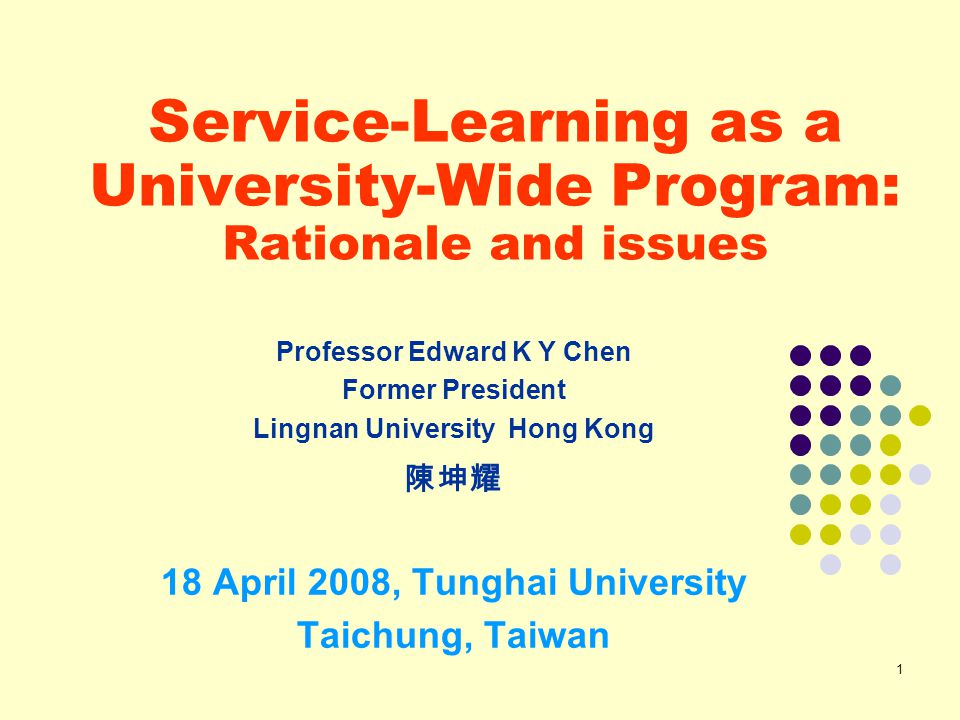 Service-Learning as a University-Wide Program:
Rationale and issues

Professor Edward K Y Chen
Former President
Lingnan University Hong Kong
陳坤耀

18 April 2008, Tunghai University
Taichung, Taiwan

1